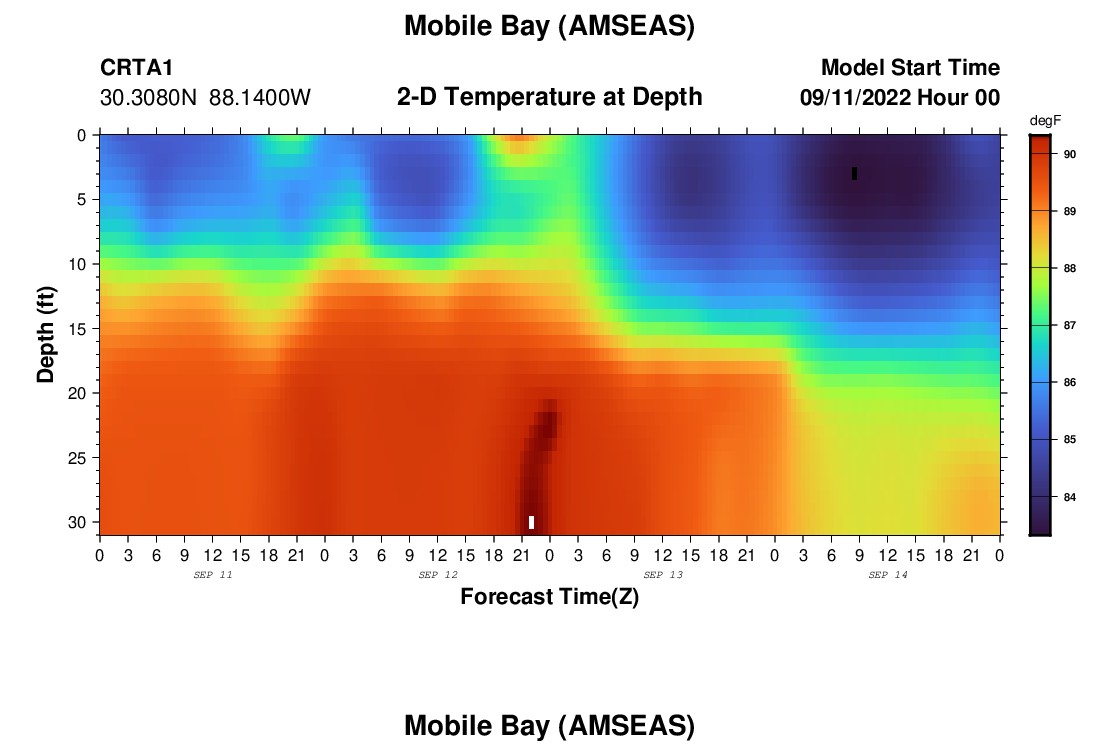 Mobile Bay (AMSEAS)

CRTA1
30.3080N 88.1400W

2-D Temperature at Depth

Model Start Time
09/11/2022 Hour 00

degF
90
89
88
87
86
85
84

Depth (ft)
0
5
10
15
20
25
30

0 3 6 9 12 15 18 21 0 3 6 9 12 15 18 21 0 3 6 9 12 15 18 21 0 3 6 9 12 15 18 21 0
SEP 11
SEP 12
SEP 13
SEP 14

Forecast Time(Z)

Mobile Bay (AMSEAS)